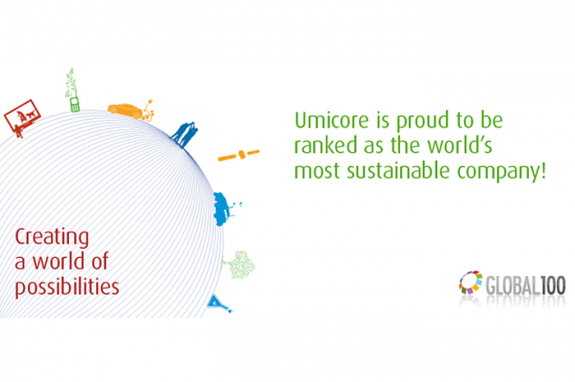 Umicore is proud to be ranked as the world's most sustainable company!

Creating a world of possibilities

GLOBAL100